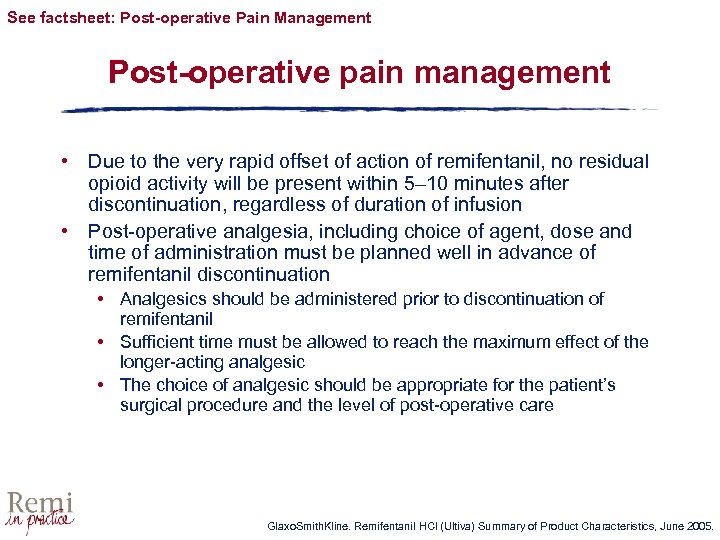 See factsheet: Post-operative Pain Management

Post-operative pain management

• Due to the very rapid offset of action of remifentanil, no residual opioid activity will be present within 5–10 minutes after discontinuation, regardless of duration of infusion
• Post-operative analgesia, including choice of agent, dose and time of administration must be planned well in advance of remifentanil discontinuation
  • Analgesics should be administered prior to discontinuation of remifentanil
  • Sufficient time must be allowed to reach the maximum effect of the longer-acting analgesic
  • The choice of analgesic should be appropriate for the patient's surgical procedure and the level of post-operative care

Remi in practice

GlaxoSmithKline. Remifentanil HCl (Ultiva) Summary of Product Characteristics, June 2005.